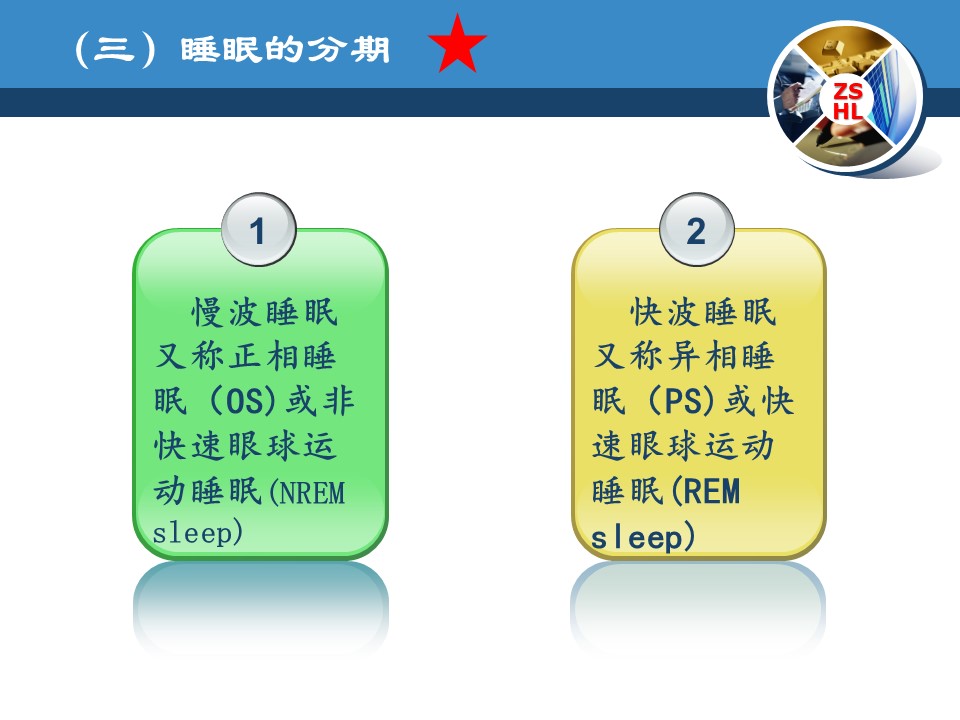 （三）睡眠的分期

ZS HL

1

慢波睡眠又称正相睡眠（OS)或非快速眼球运动睡眠(NREM sleep)

2

快波睡眠又称异相睡眠（PS)或快速眼球运动睡眠(REM sleep)